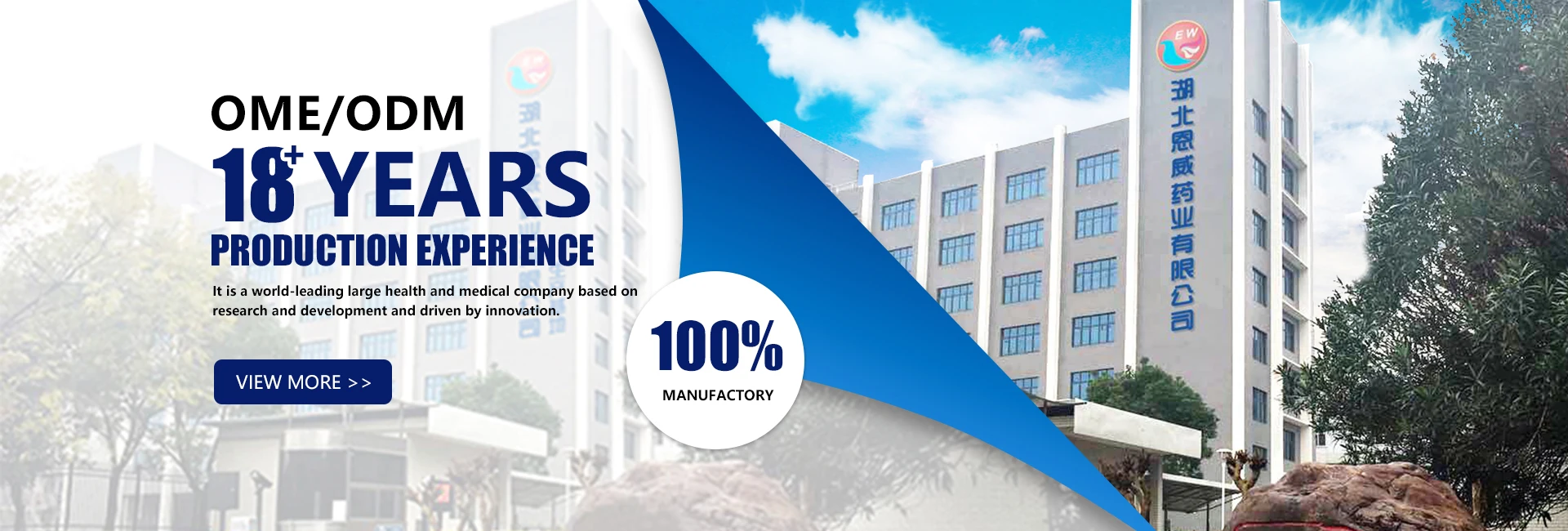 OME/ODM
18+ YEARS
PRODUCTION EXPERIENCE
It is a world-leading large health and medical company based on research and development and driven by innovation.

VIEW MORE >>

100%
MANUFACTORY

EW
湖北恩威药业有限公司